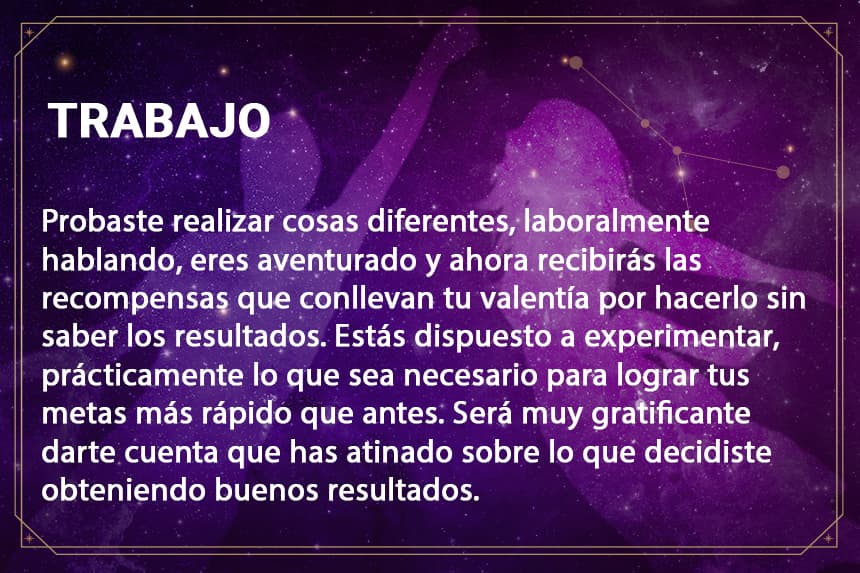 TRABAJO

Probaste realizar cosas diferentes, laboralmente hablando, eres aventurado y ahora recibirás las recompensas que conllevan tu valentía por hacerlo sin saber los resultados. Estás dispuesto a experimentar, prácticamente lo que sea necesario para lograr tus metas más rápido que antes. Será muy gratificante darte cuenta que has atinado sobre lo que decidiste obteniendo buenos resultados.